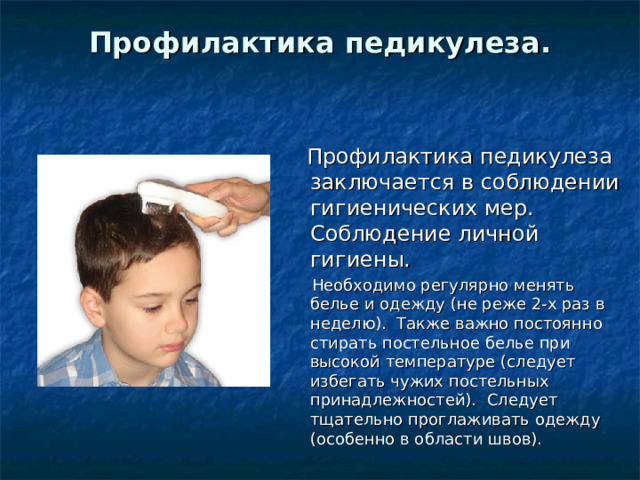 Профилактика педикулеза.

Профилактика педикулеза заключается в соблюдении гигиенических мер. Соблюдение личной гигиены.

Необходимо регулярно менять белье и одежду (не реже 2-х раз в неделю). Также важно постоянно стирать постельное белье при высокой температуре (следует избегать чужих постельных принадлежностей). Следует тщательно проглаживать одежду (особенно в области швов).